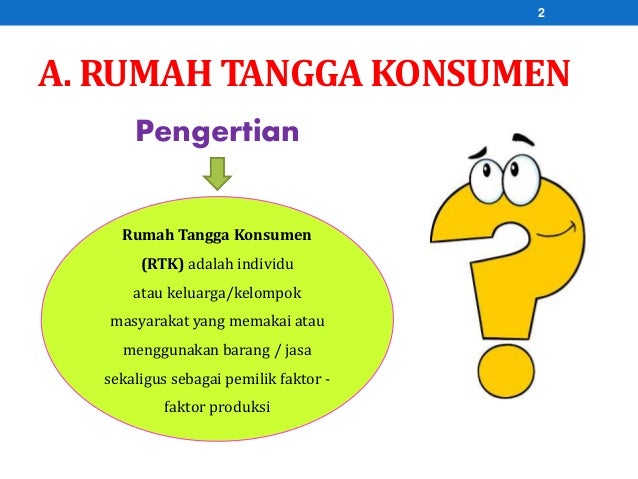 2

A. RUMAH TANGGA KONSUMEN

Pengertian

Rumah Tangga Konsumen (RTK) adalah individu atau keluarga/kelompok masyarakat yang memakai atau menggunakan barang / jasa sekaligus sebagai pemilik faktor - faktor produksi